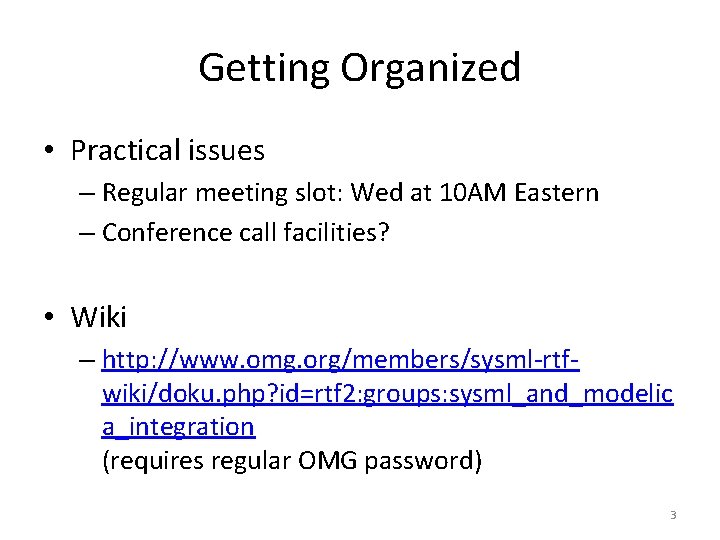 Getting Organized

• Practical issues
– Regular meeting slot: Wed at 10AM Eastern
– Conference call facilities?

• Wiki
– http://www.omg.org/members/sysml-rtf-wiki/doku.php?id=rtf2:groups:sysml_and_modelica_integration
(requires regular OMG password)

3